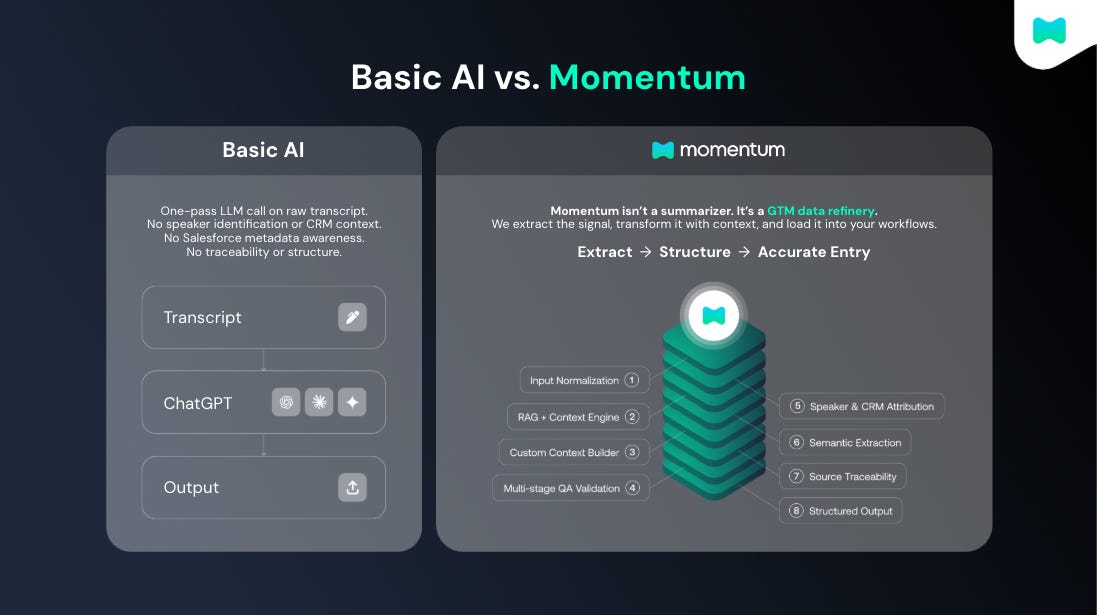 Basic AI vs. Momentum

Basic AI

One-pass LLM call on raw transcript.
No speaker identification or CRM context.
No Salesforce metadata awareness.
No traceability or structure.

Transcript

ChatGPT

Output

momentum

Momentum isn't a summarizer. It's a GTM data refinery.
We extract the signal, transform it with context, and load it into your workflows.

Extract → Structure → Accurate Entry

Input Normalization 1
RAG + Context Engine 2
Custom Context Builder 3
Multi-stage QA Validation 4
5 Speaker & CRM Attribution
6 Semantic Extraction
7 Source Traceability
8 Structured Output